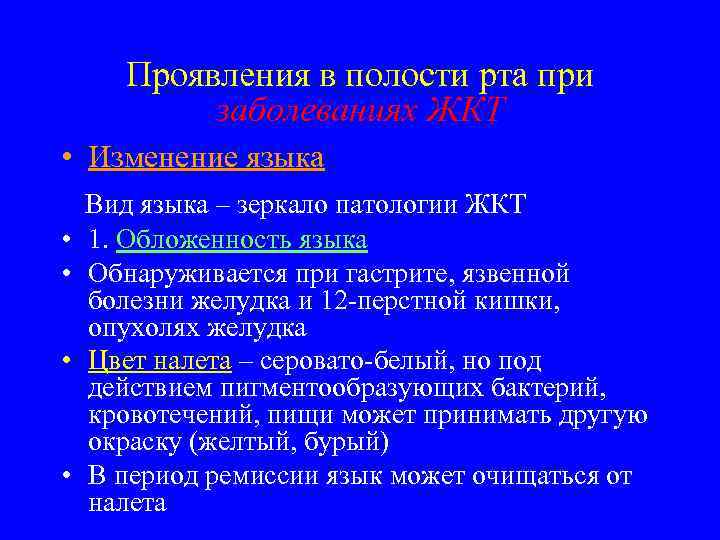 Проявления в полости рта при заболеваниях ЖКТ

• Изменение языка

Вид языка – зеркало патологии ЖКТ

• 1. Обложенность языка

• Обнаруживается при гастрите, язвенной болезни желудка и 12-перстной кишки, опухолях желудка

• Цвет налета – серовато-белый, но под действием пигментообразующих бактерий, кровотечений, пищи может принимать другую окраску (желтый, бурый)

• В период ремиссии язык может очищаться от налета